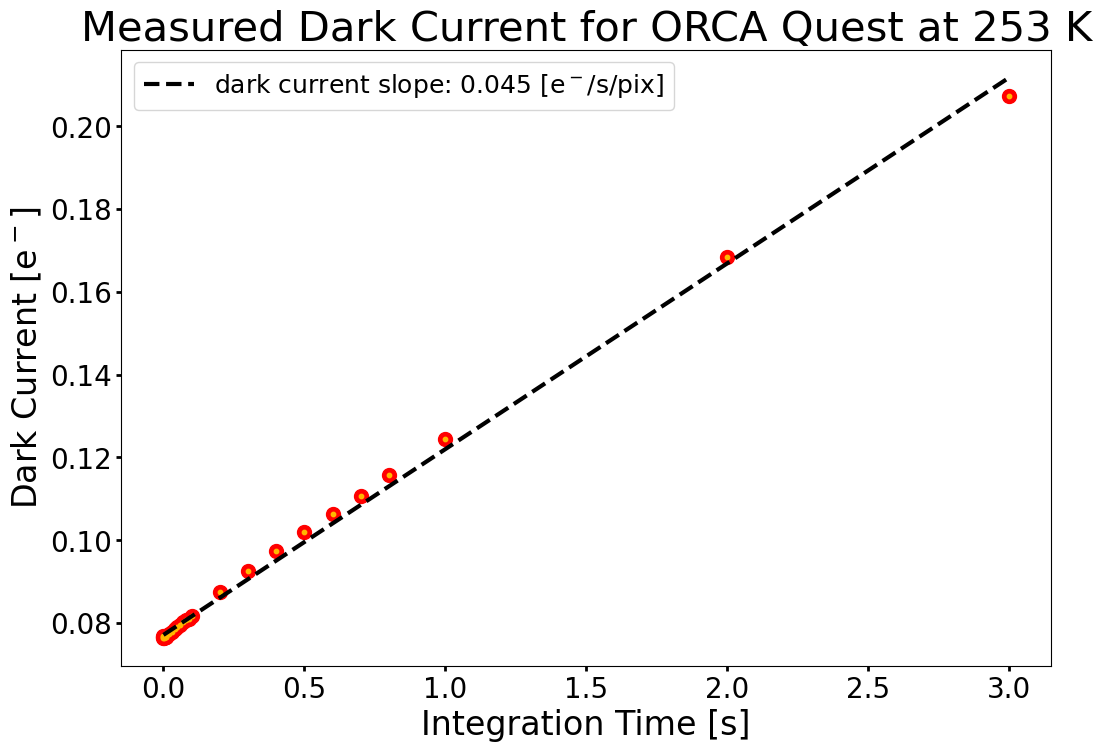 Measured Dark Current for ORCA Quest at 253 K

dark current slope: 0.045 [$e^-$/s/pix]

Dark Current [$e^-$]

0.20
0.18
0.16
0.14
0.12
0.10
0.08

0.0 0.5 1.0 1.5 2.0 2.5 3.0

Integration Time [s]